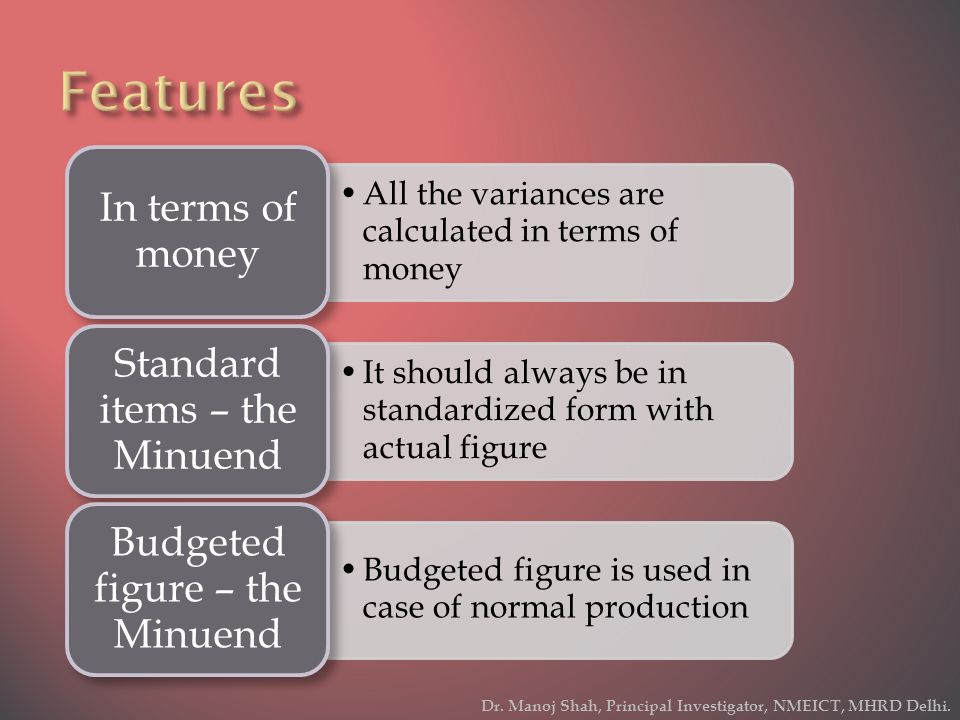 Features

In terms of money

• All the variances are calculated in terms of money

Standard items – the Minuend

• It should always be in standardized form with actual figure

Budgeted figure – the Minuend

• Budgeted figure is used in case of normal production

Dr. Manoj Shah, Principal Investigator, NMEICT, MHRD Delhi.